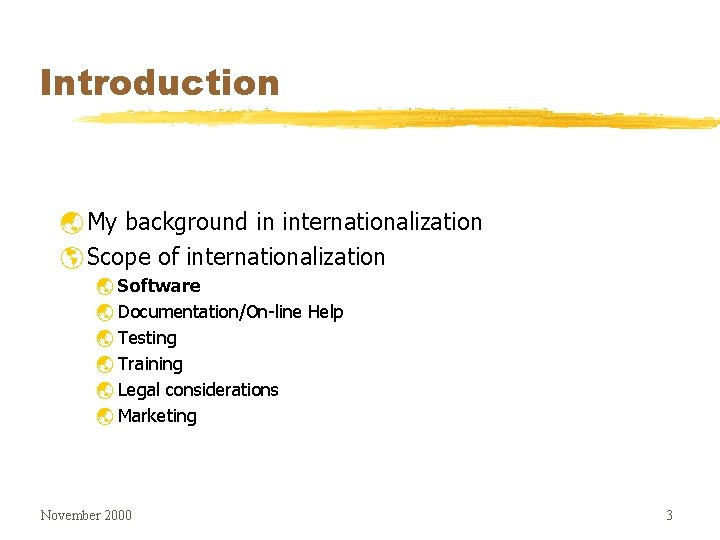 Introduction

My background in internationalization

Scope of internationalization

Software

Documentation/On-line Help

Testing

Training

Legal considerations

Marketing

November 2000

3